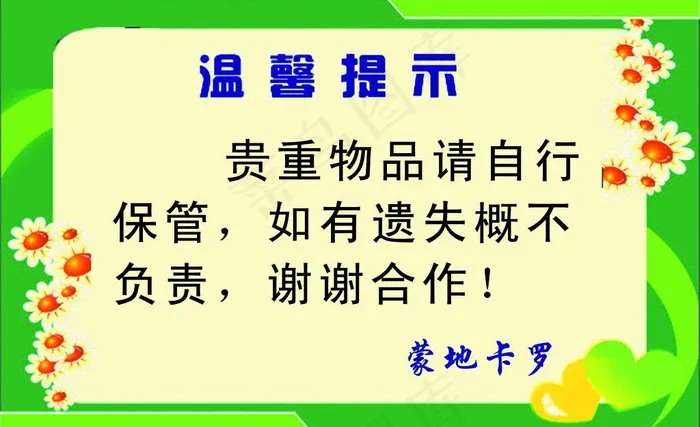 温馨提示

贵重物品请自行保管，如有遗失概不负责，谢谢合作！

蒙地卡罗